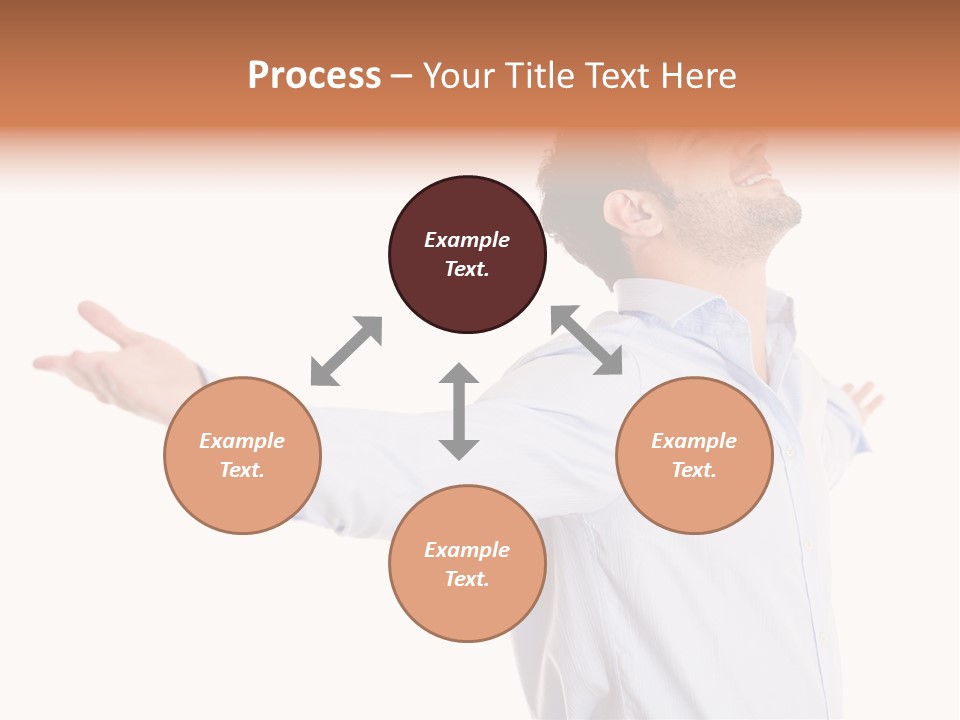 Process – Your Title Text Here

Example Text.

Example Text.

Example Text.

Example Text.